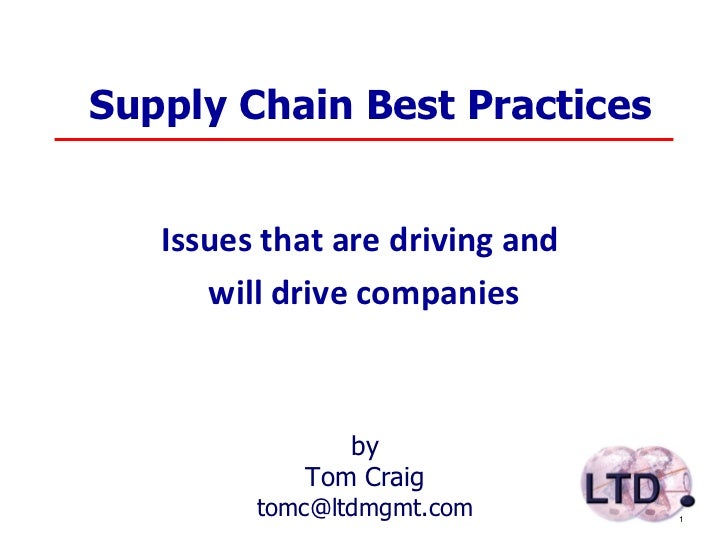 Supply Chain Best Practices

Issues that are driving and will drive companies

by
Tom Craig
tomc@ltdmgmt.com

LTD

1